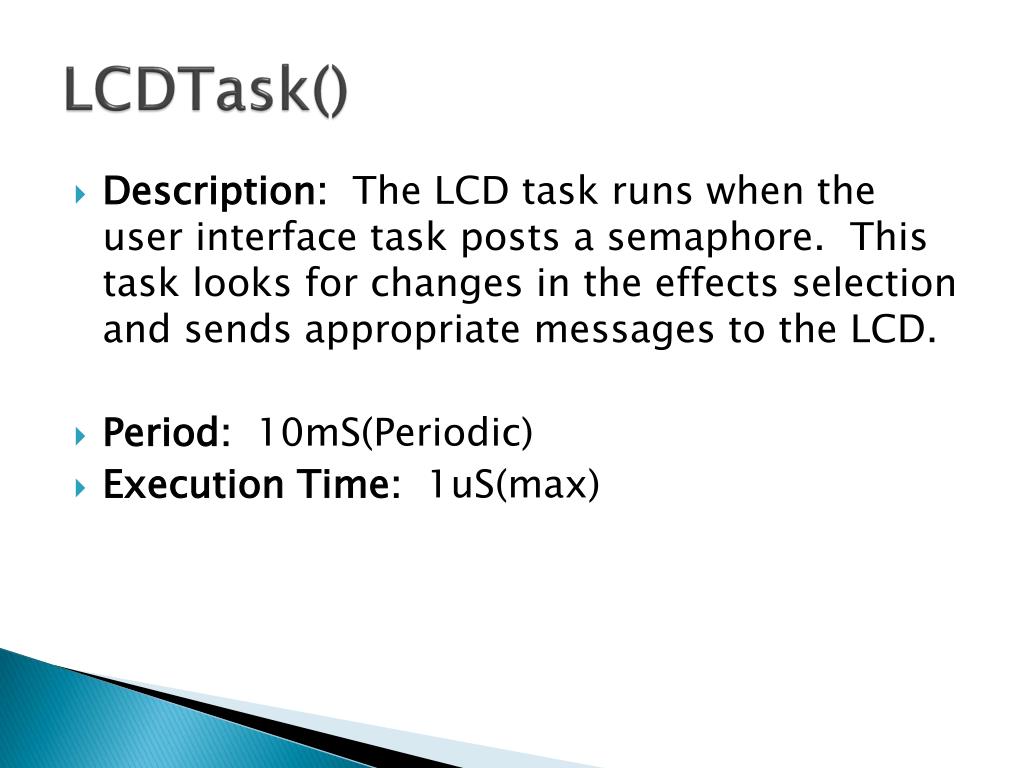 LCDTask()

Description: The LCD task runs when the user interface task posts a semaphore. This task looks for changes in the effects selection and sends appropriate messages to the LCD.

Period: 10mS(Periodic)
Execution Time: 1uS(max)